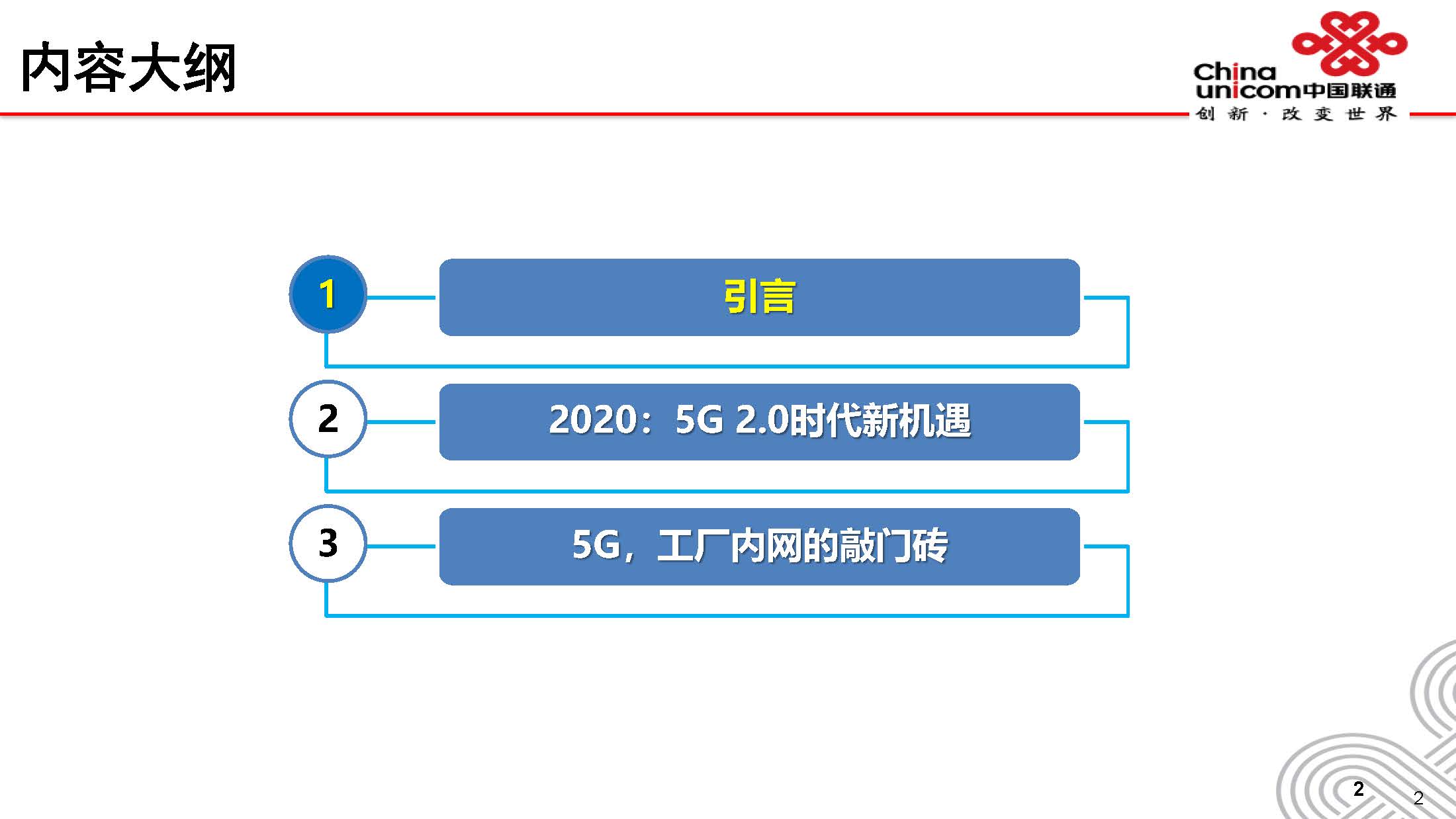 内容大纲

China unicom中国联通
创新·改变世界

1
引言

2
2020：5G 2.0时代新机遇

3
5G，工厂内网的敲门砖

2

2